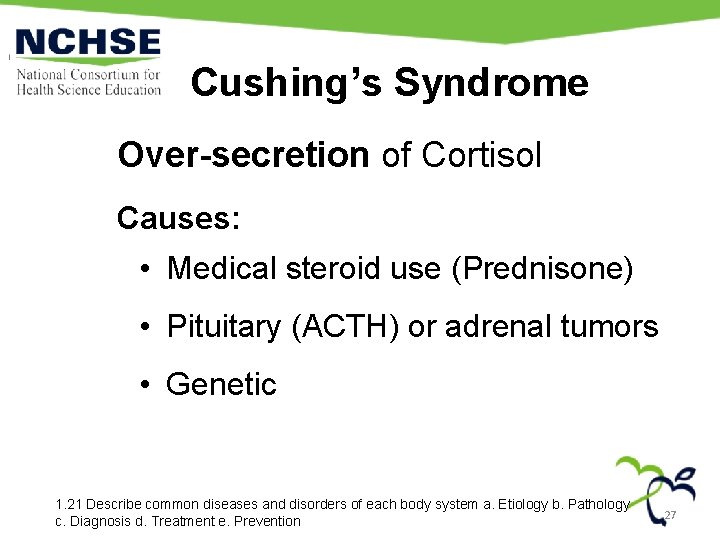 NCHSE
National Consortium for Health Science Education

Cushing's Syndrome

Over-secretion of Cortisol

Causes:

• Medical steroid use (Prednisone)

• Pituitary (ACTH) or adrenal tumors

• Genetic

1.21 Describe common diseases and disorders of each body system a. Etiology b. Pathology c. Diagnosis d. Treatment e. Prevention

27